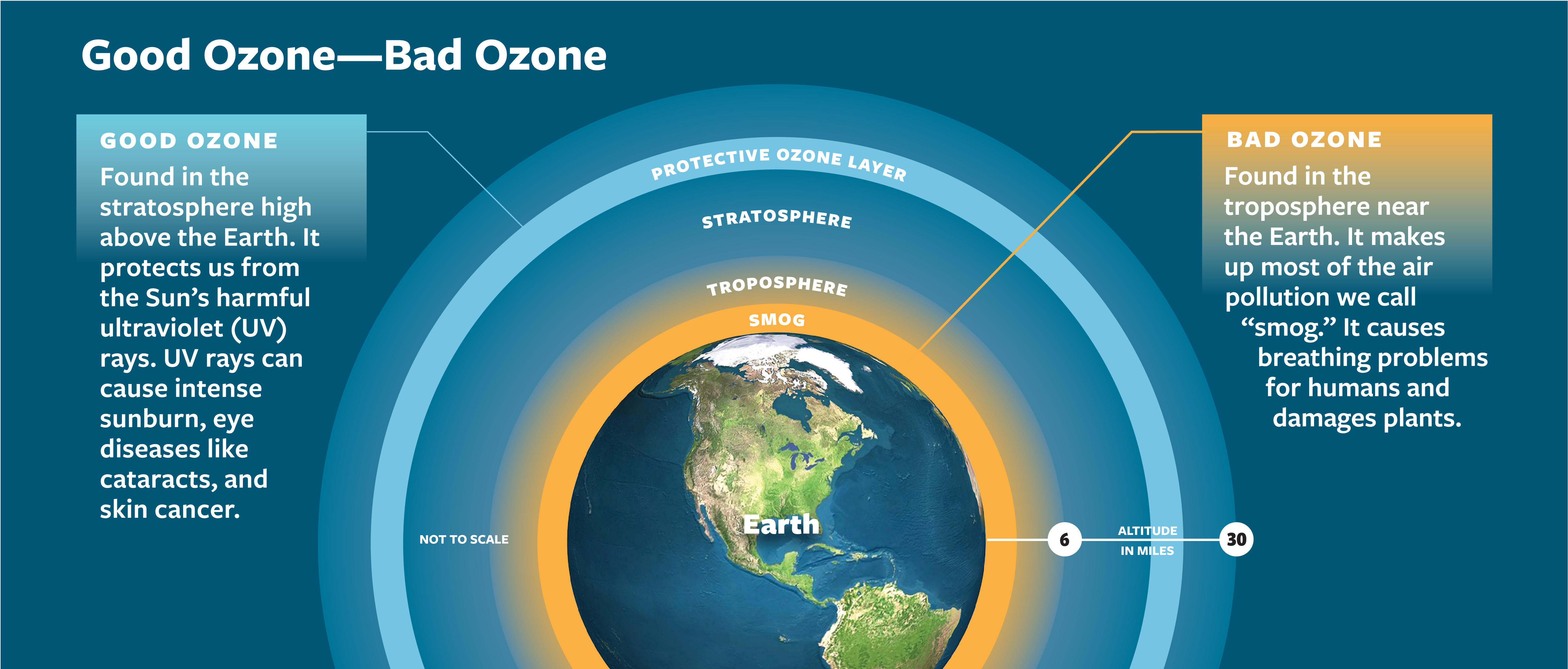 Good Ozone—Bad Ozone

GOOD OZONE
Found in the stratosphere high above the Earth. It protects us from the Sun's harmful ultraviolet (UV) rays. UV rays can cause intense sunburn, eye diseases like cataracts, and skin cancer.

PROTECTIVE OZONE LAYER
STRATOSPHERE
TROPOSPHERE
SMOG
Earth
NOT TO SCALE
6
ALTITUDE IN MILES
30

BAD OZONE
Found in the troposphere near the Earth. It makes up most of the air pollution we call "smog." It causes breathing problems for humans and damages plants.